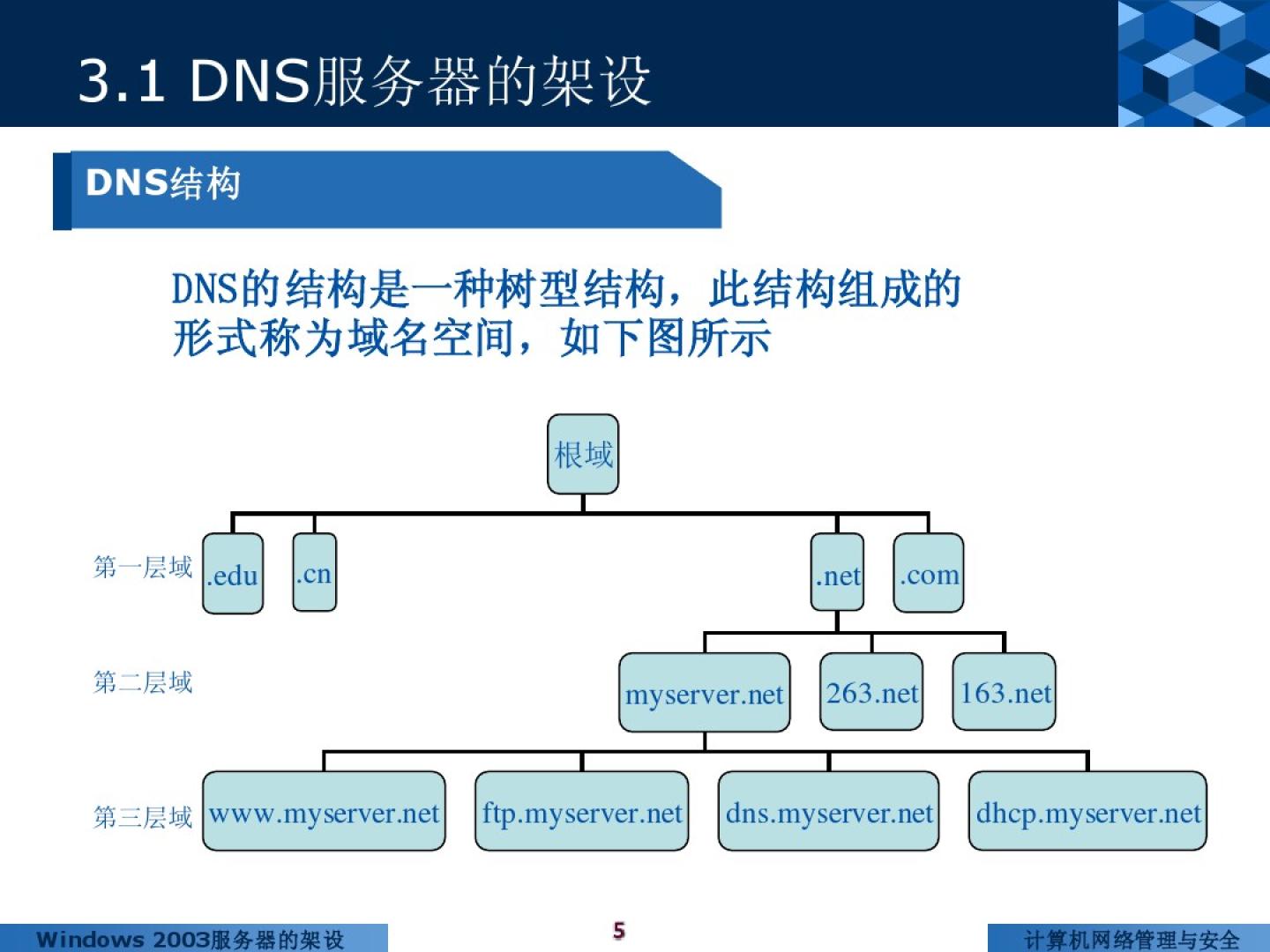 3.1 DNS服务器的架设

DNS结构

DNS的结构是一种树型结构，此结构组成的形式称为域名空间，如下图所示

根域

第一层域
.edu
.cn
.net
.com

第二层域
myserver.net
263.net
163.net

第三层域
www.myserver.net
ftp.myserver.net
dns.myserver.net
dhcp.myserver.net

Windows 2003服务器的架设
5
计算机网络管理与安全